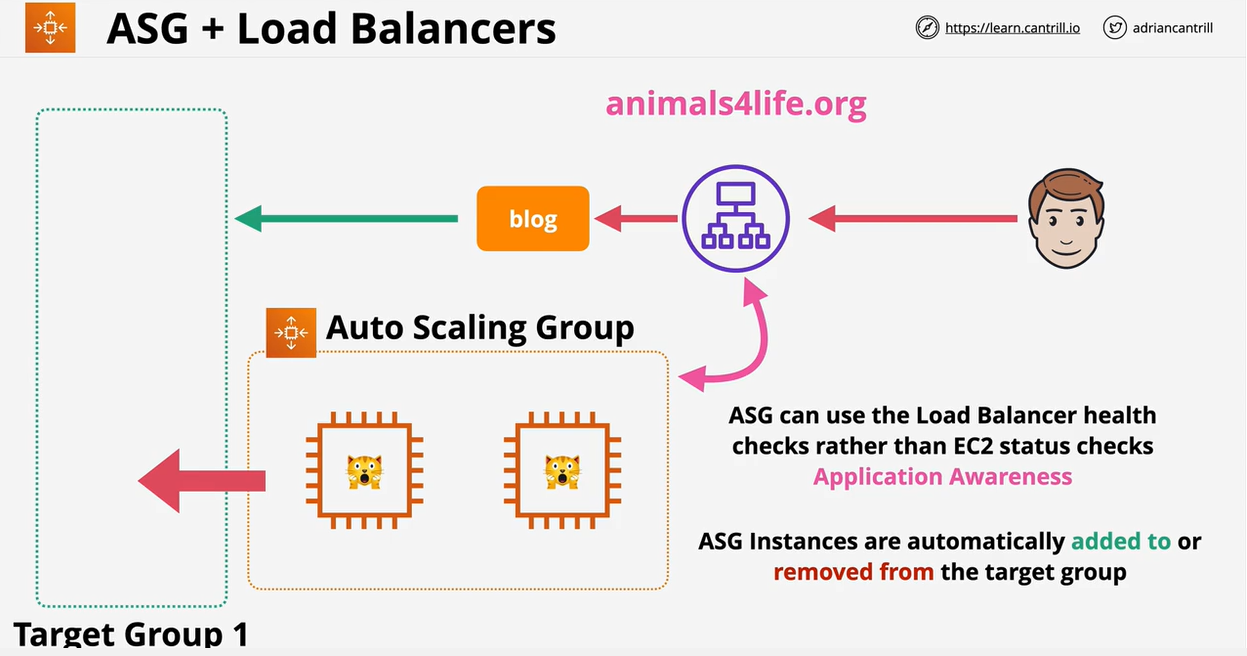 ASG + Load Balancers

https://learn.cantrill.io

adriancantrill

animals4life.org

blog

Auto Scaling Group

ASG can use the Load Balancer health checks rather than EC2 status checks
Application Awareness

ASG Instances are automatically added to or removed from the target group

Target Group 1